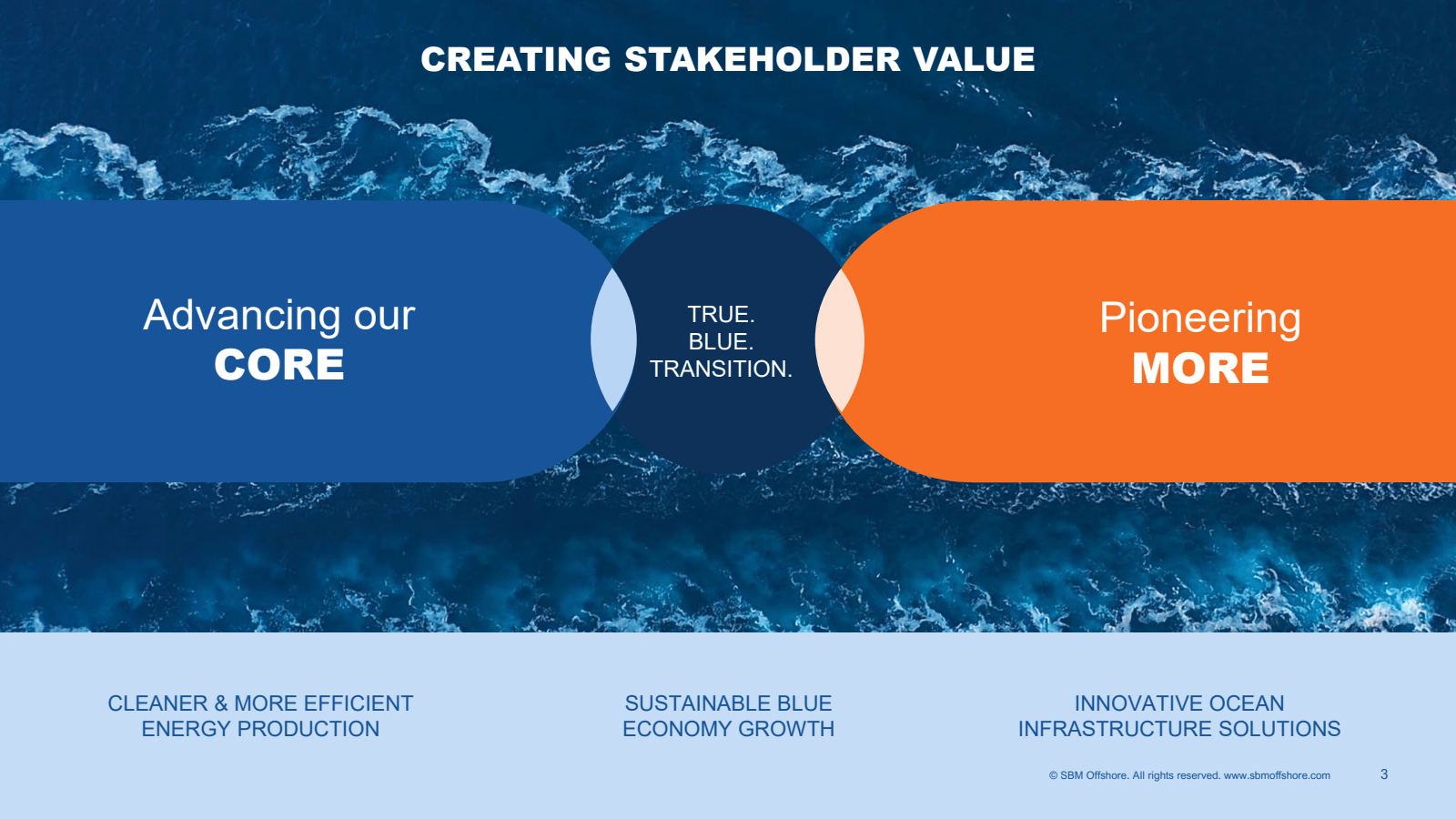 CREATING STAKEHOLDER VALUE

Advancing our
CORE

TRUE.
BLUE.
TRANSITION.

Pioneering
MORE

CLEANER & MORE EFFICIENT ENERGY PRODUCTION

SUSTAINABLE BLUE ECONOMY GROWTH

INNOVATIVE OCEAN INFRASTRUCTURE SOLUTIONS

© SBM Offshore. All rights reserved. www.sbmoffshore.com

3